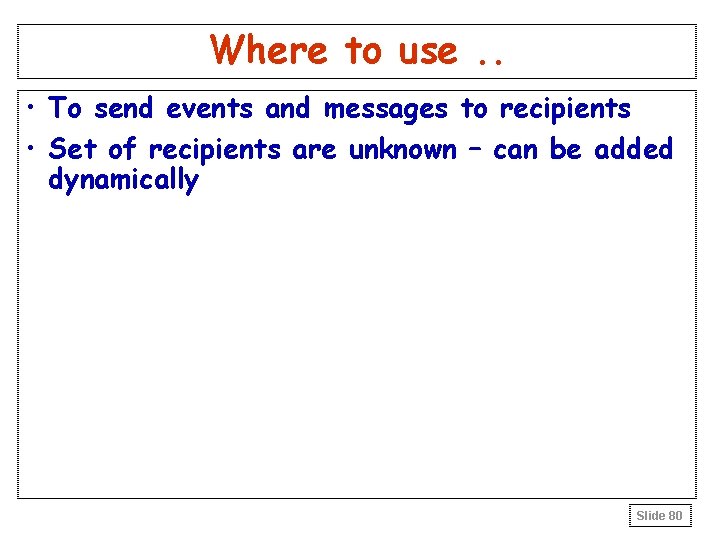 Where to use ..

• To send events and messages to recipients
• Set of recipients are unknown – can be added dynamically

Slide 80